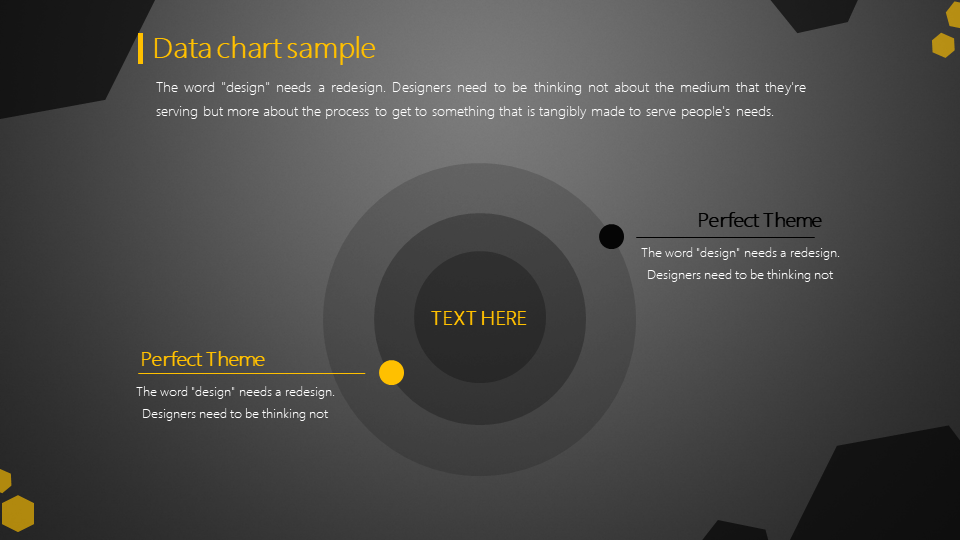 Data chart sample

The word "design" needs a redesign. Designers need to be thinking not about the medium that they're serving but more about the process to get to something that is tangibly made to serve people's needs.

Perfect Theme

The word "design" needs a redesign. Designers need to be thinking not

TEXT HERE

Perfect Theme

The word "design" needs a redesign. Designers need to be thinking not